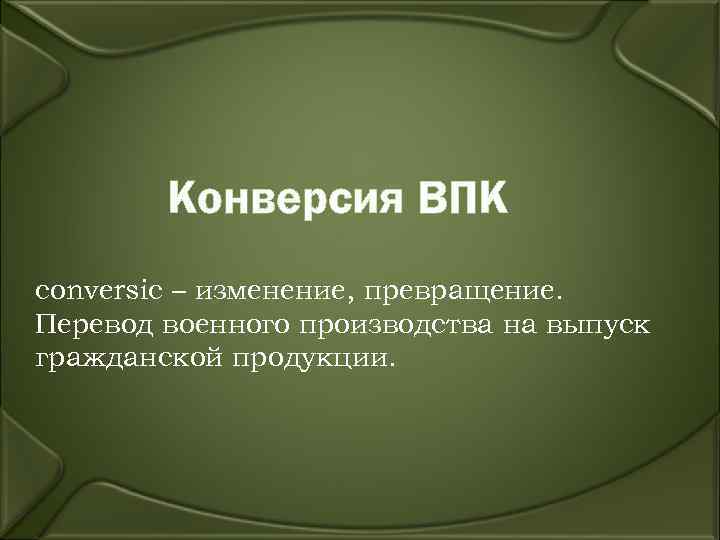 Конверсия ВПК

conversic – изменение, превращение. Перевод военного производства на выпуск гражданской продукции.